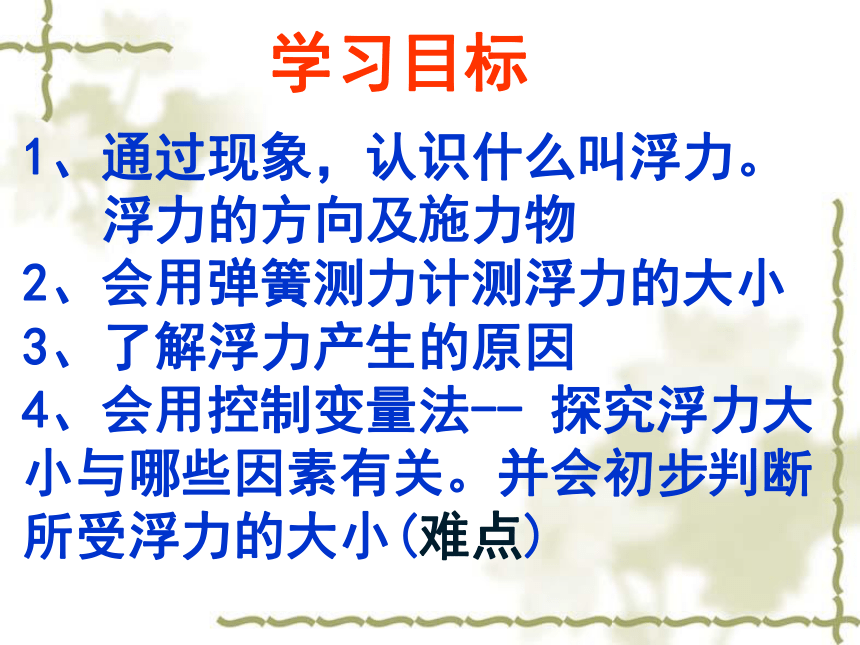 学习目标

1、通过现象，认识什么叫浮力。浮力的方向及施力物

2、会用弹簧测力计测浮力的大小

3、了解浮力产生的原因

4、会用控制变量法-- 探究浮力大小与哪些因素有关。并会初步判断所受浮力的大小(难点)